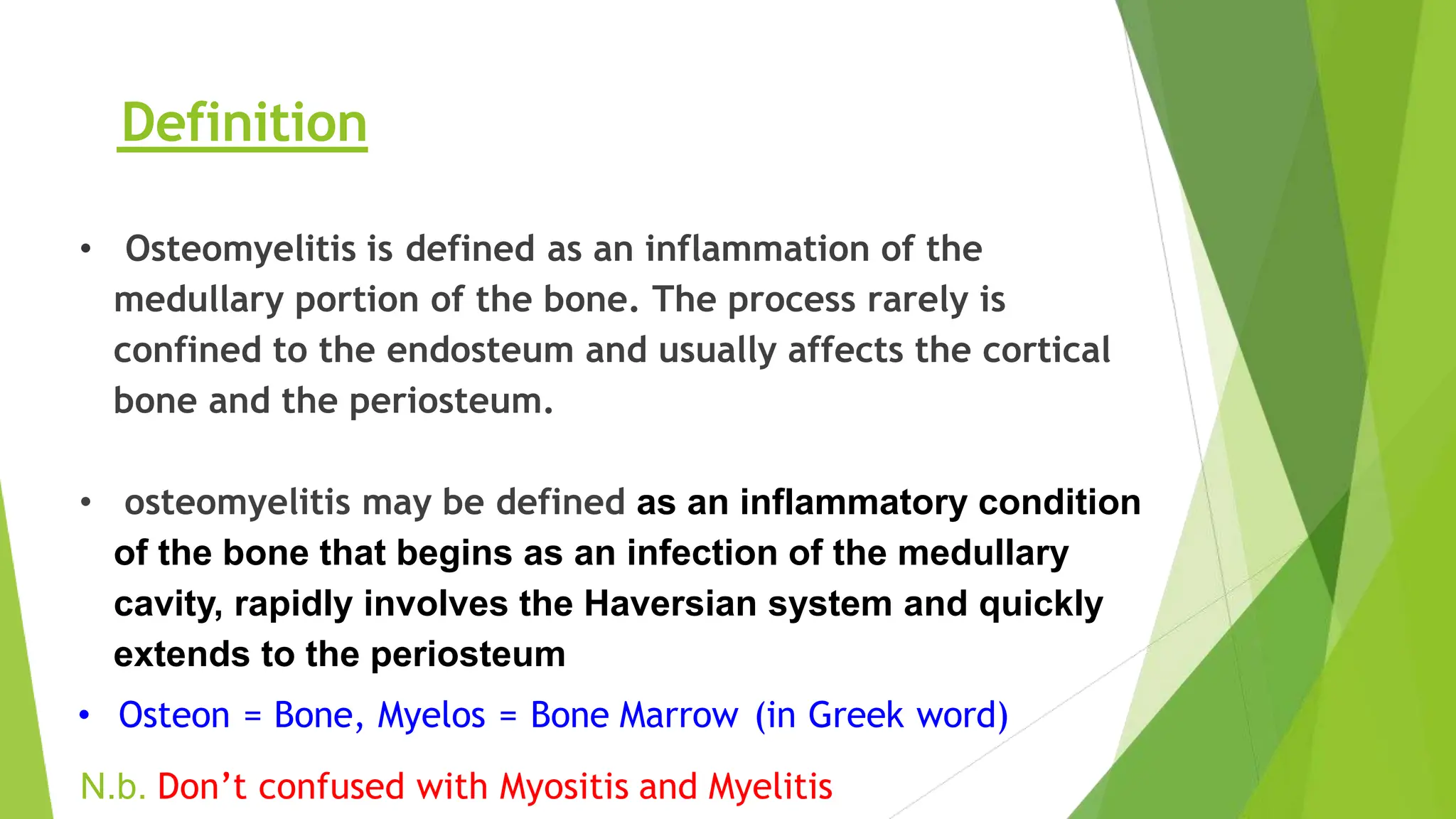 Definition

• Osteomyelitis is defined as an inflammation of the medullary portion of the bone. The process rarely is confined to the endosteum and usually affects the cortical bone and the periosteum.

• osteomyelitis may be defined as an inflammatory condition of the bone that begins as an infection of the medullary cavity, rapidly involves the Haversian system and quickly extends to the periosteum

• Osteon = Bone, Myelos = Bone Marrow (in Greek word)

N.b. Don't confused with Myositis and Myelitis